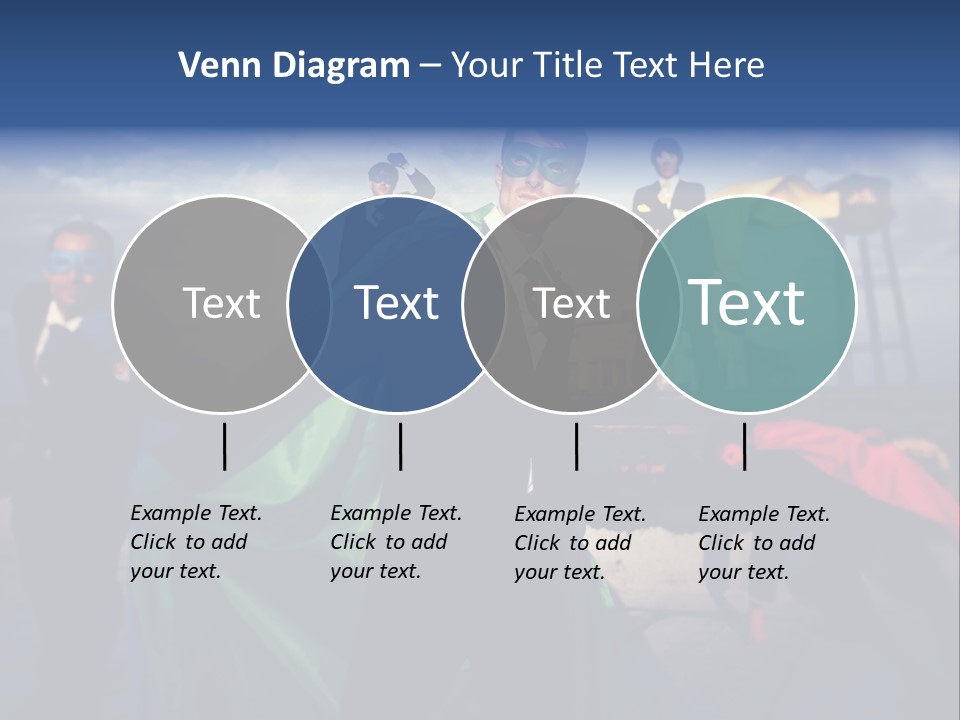 Venn Diagram – Your Title Text Here

Text

Text

Text

Text

Example Text. Click to add your text.

Example Text. Click to add your text.

Example Text. Click to add your text.

Example Text. Click to add your text.